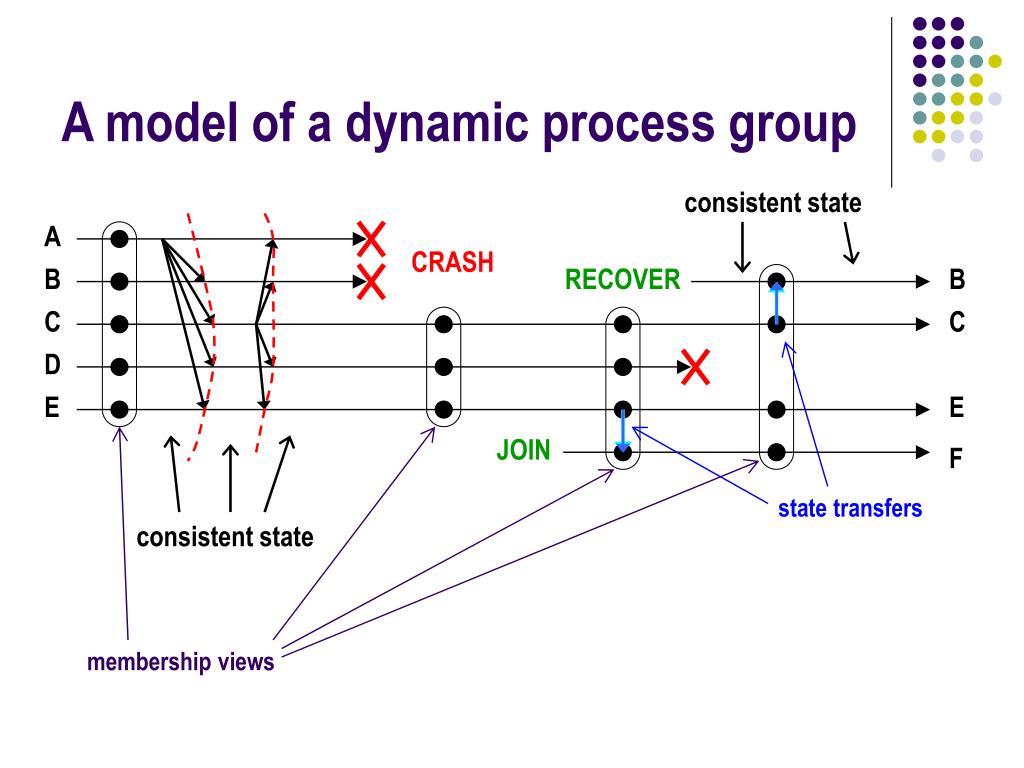 A model of a dynamic process group

consistent state

A
B
C
D
E

CRASH

RECOVER

B
C
E
F

JOIN

state transfers

consistent state

membership views